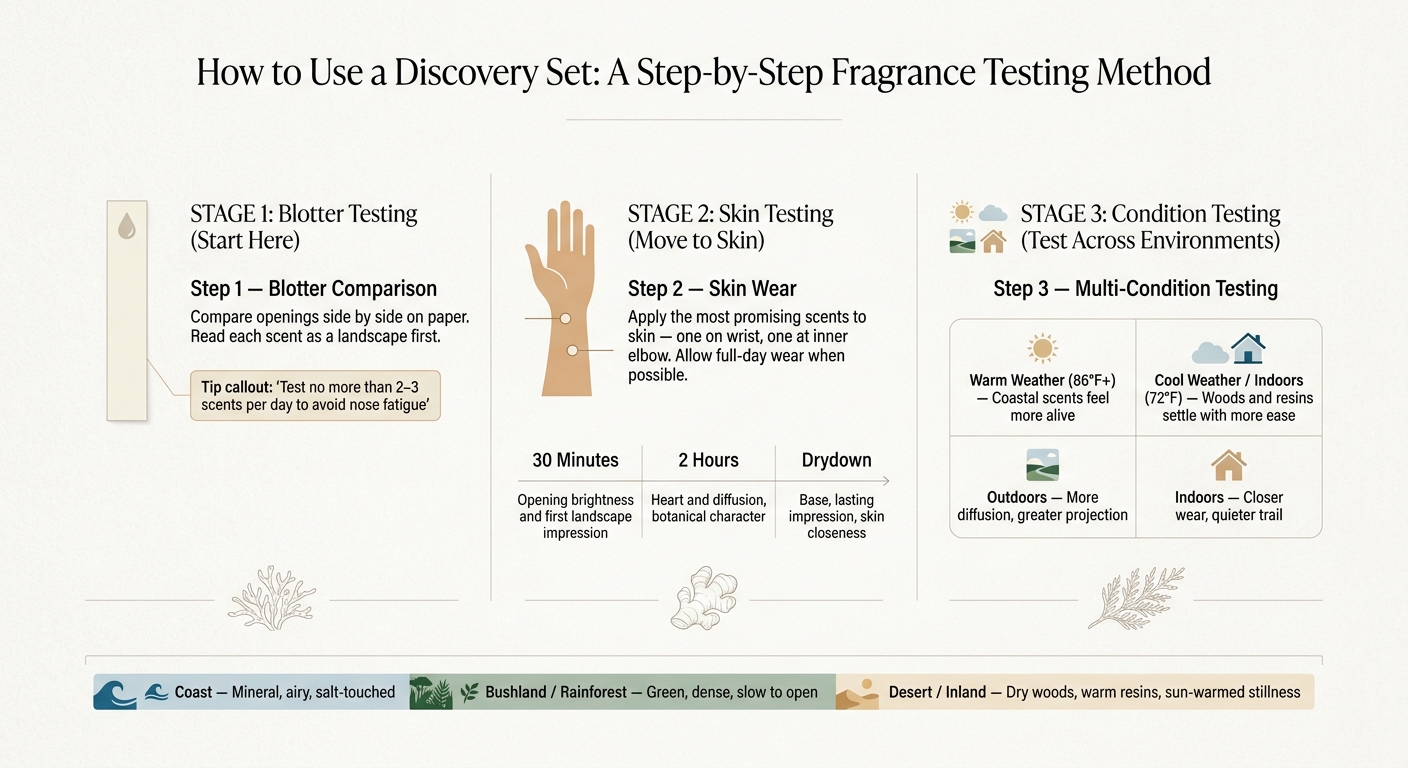 How to Use a Discovery Set: A Step-by-Step Fragrance Testing Method

STAGE 1: Blotter Testing (Start Here)

Step 1 — Blotter Comparison

Compare openings side by side on paper. Read each scent as a landscape first.

Tip callout: 'Test no more than 2–3 scents per day to avoid nose fatigue'

STAGE 2: Skin Testing (Move to Skin)

Step 2 — Skin Wear

Apply the most promising scents to skin — one on wrist, one at inner elbow. Allow full-day wear when possible.

| 30 Minutes | 2 Hours | Drydown |
|---|---|---|
| Opening brightness and first landscape impression | Heart and diffusion, botanical character | Base, lasting impression, skin closeness |

STAGE 3: Condition Testing (Test Across Environments)

Step 3 — Multi-Condition Testing

| Warm Weather (86°F+) — Coastal scents feel more alive | Cool Weather / Indoors (72°F) — Woods and resins settle with more ease |
|---|---|
| Outdoors — More diffusion, greater projection | Indoors — Closer wear, quieter trail |

Coast — Mineral, airy, salt-touched

Bushland / Rainforest — Green, dense, slow to open

Desert / Inland — Dry woods, warm resins, sun-warmed stillness